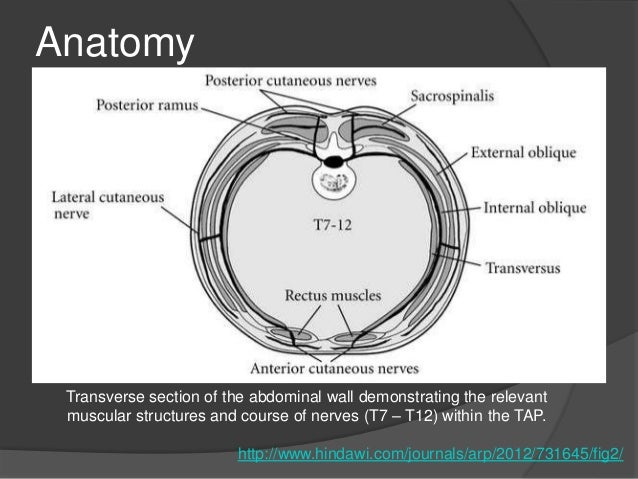 Anatomy

Posterior cutaneous nerves
Posterior ramus
Sacrospinalis
External oblique
Lateral cutaneous nerve
Internal oblique
T7-12
Transversus
Rectus muscles
Anterior cutaneous nerves

Transverse section of the abdominal wall demonstrating the relevant muscular structures and course of nerves (T7 – T12) within the TAP.

http://www.hindawi.com/journals/arp/2012/731645/fig2/